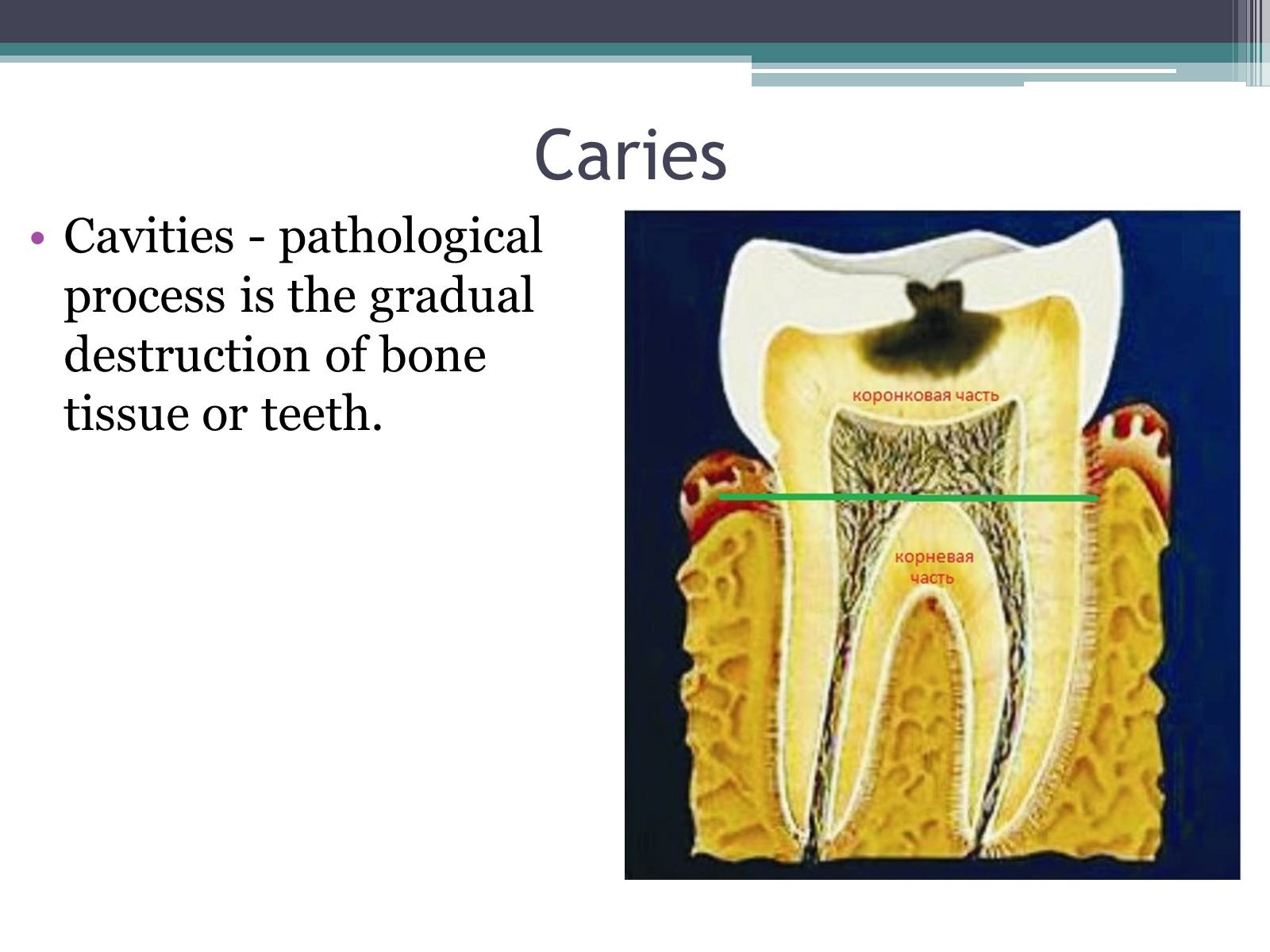 Caries

• Cavities - pathological process is the gradual destruction of bone tissue or teeth.

коронковая часть

корневая часть